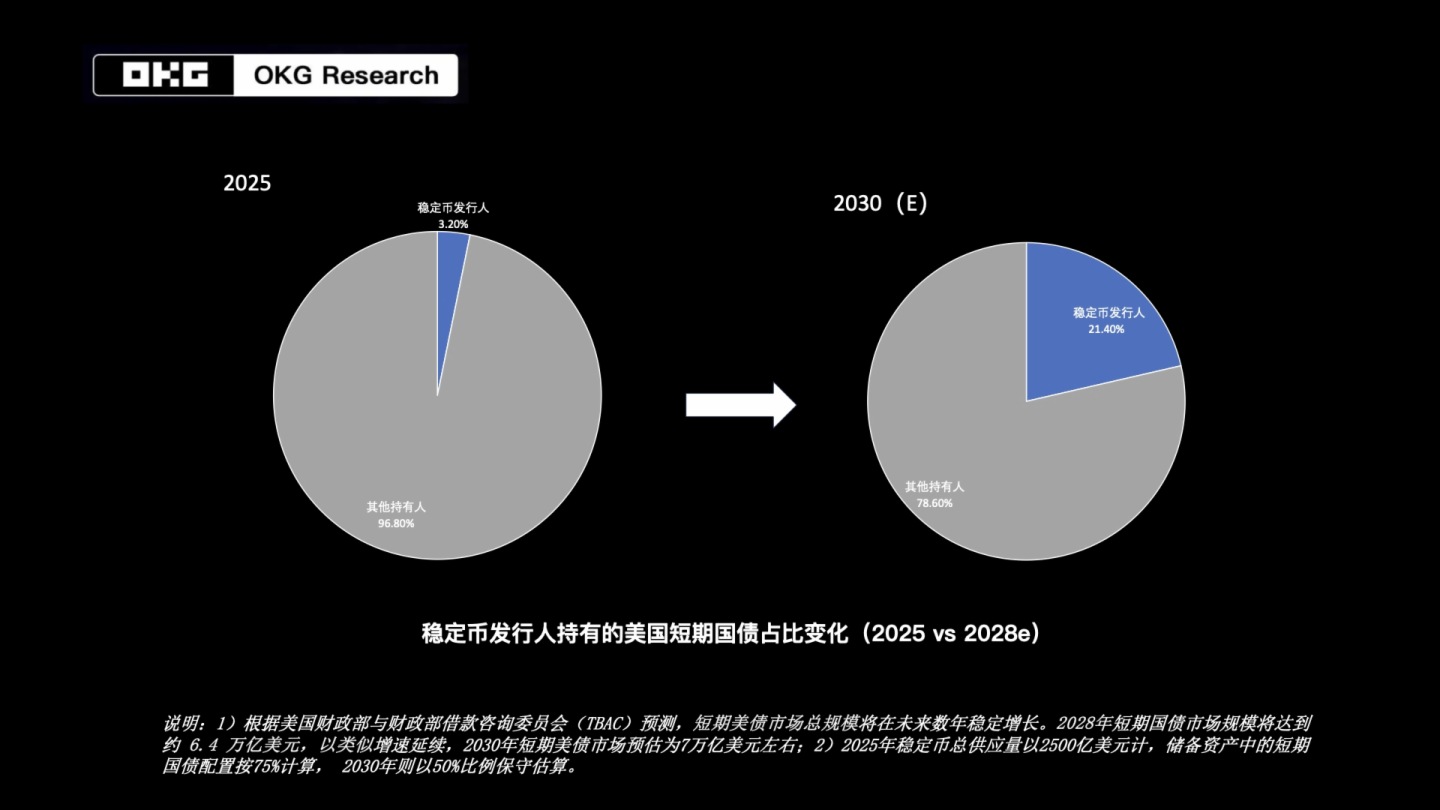 OKG OKG Research

2025

稳定币发行人
3.20%

其他持有人
96.80%

2030（E）

稳定币发行人
21.40%

其他持有人
78.60%

稳定币发行人持有的美国短期国债占比变化（2025 vs 2028e）

说明：1）根据美国财政部与财政部借款咨询委员会（TBAC）预测，短期美债市场总规模将在未来数年稳定增长。2028年短期国债市场规模将达到约 6.4 万亿美元，以类似增速延续，2030年短期美债市场预估为7万亿美元左右；2）2025年稳定币总供应量以2500亿美元计，储备资产中的短期国债配置按75%计算， 2030年则以50%比例保守估算。